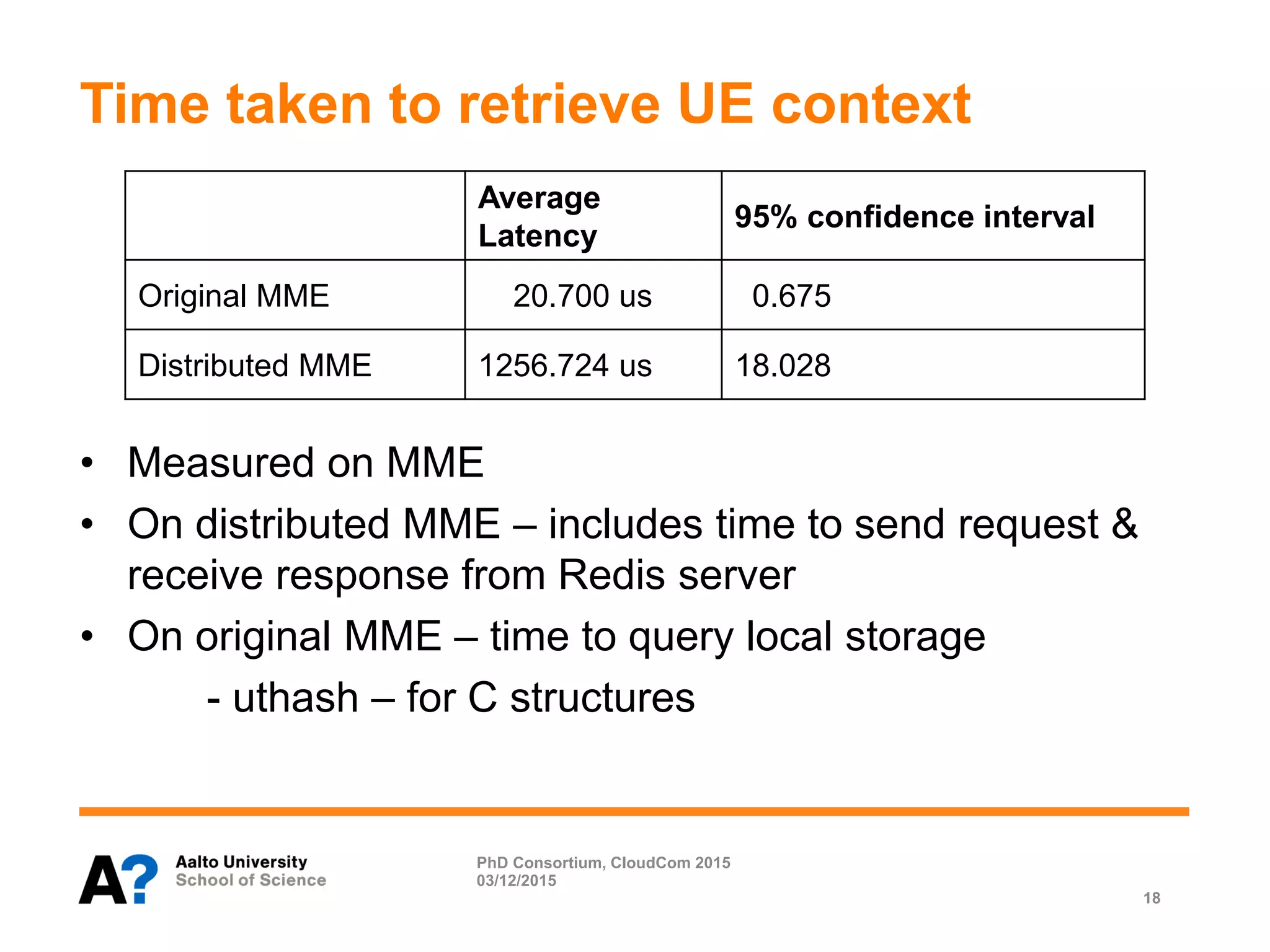 Time taken to retrieve UE context

| | Average Latency | 95% confidence interval |
|---|---|---|
| Original MME | 20.700 us | 0.675 |
| Distributed MME | 1256.724 us | 18.028 |

• Measured on MME
• On distributed MME – includes time to send request & receive response from Redis server
• On original MME – time to query local storage
- uthash – for C structures

A?
Aalto University
School of Science

PhD Consortium, CloudCom 2015
03/12/2015

18